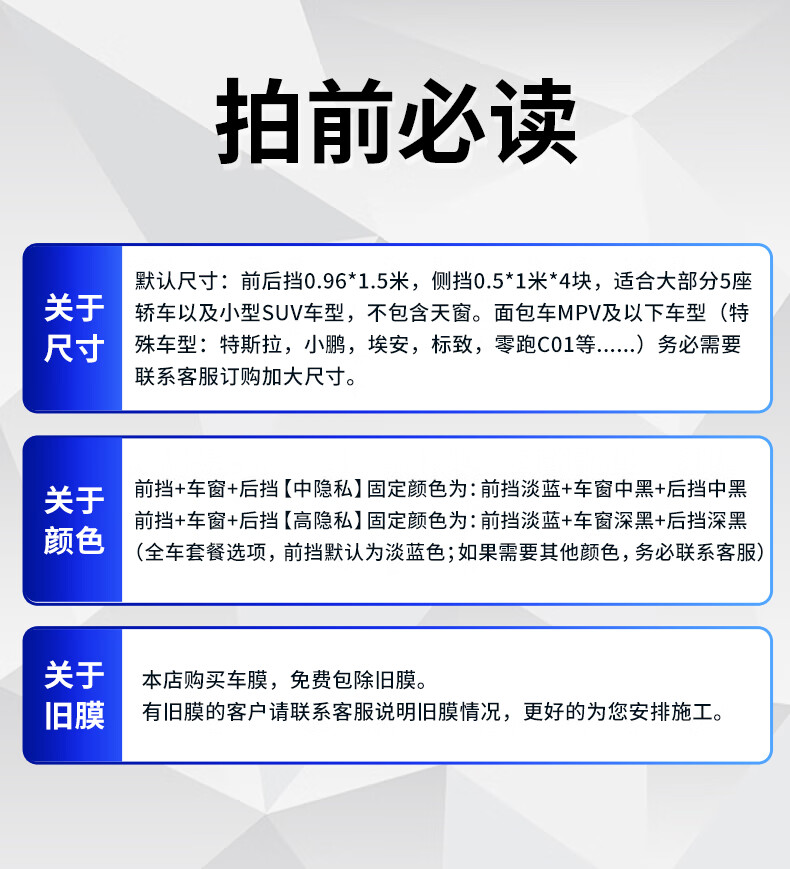 拍前必读

关于尺寸

默认尺寸：前后挡0.96*1.5米，侧挡0.5*1米*4块，适合大部分5座轿车以及小型SUV车型，不包含天窗。面包车MPV及以下车型（特殊车型：特斯拉，小鹏，埃安，标致，零跑C01等......）务必需要联系客服订购加大尺寸。

关于颜色

前挡+车窗+后挡【中隐私】固定颜色为：前挡淡蓝+车窗中黑+后挡中黑
前挡+车窗+后挡【高隐私】固定颜色为：前挡淡蓝+车窗深黑+后挡深黑
（全车套餐选项，前挡默认为淡蓝色；如果需要其他颜色，务必联系客服）

关于旧膜

本店购买车膜，免费包除旧膜。
有旧膜的客户请联系客服说明旧膜情况，更好的为您安排施工。